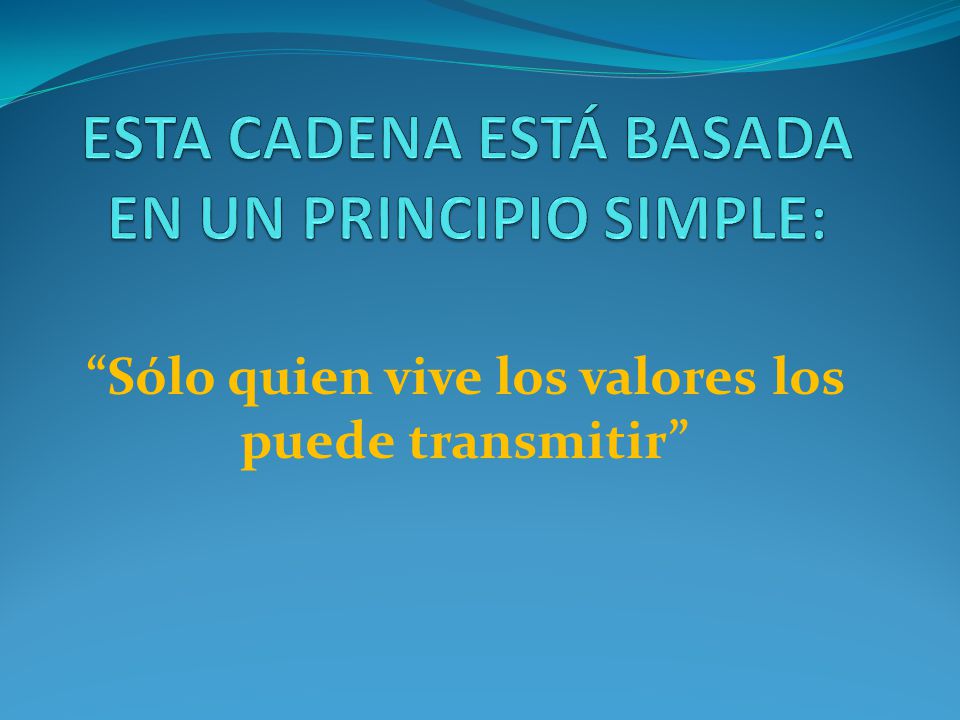 ESTA CADENA ESTÁ BASADA EN UN PRINCIPIO SIMPLE:

“Sólo quien vive los valores los puede transmitir”